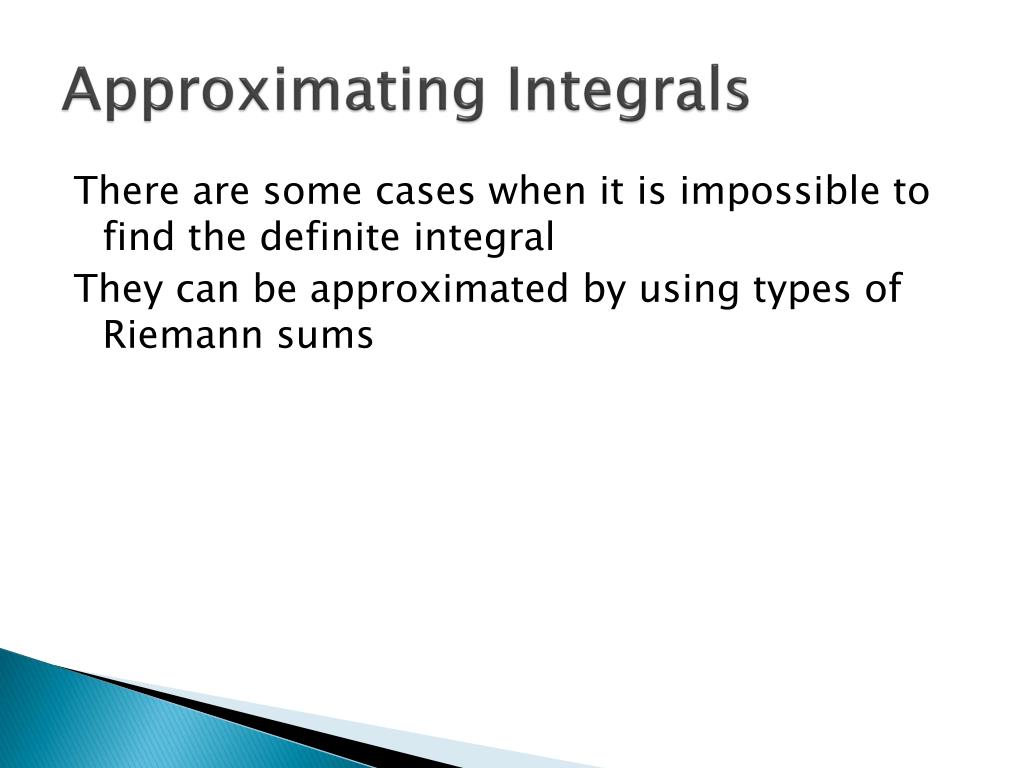 Approximating Integrals

There are some cases when it is impossible to find the definite integral

They can be approximated by using types of Riemann sums